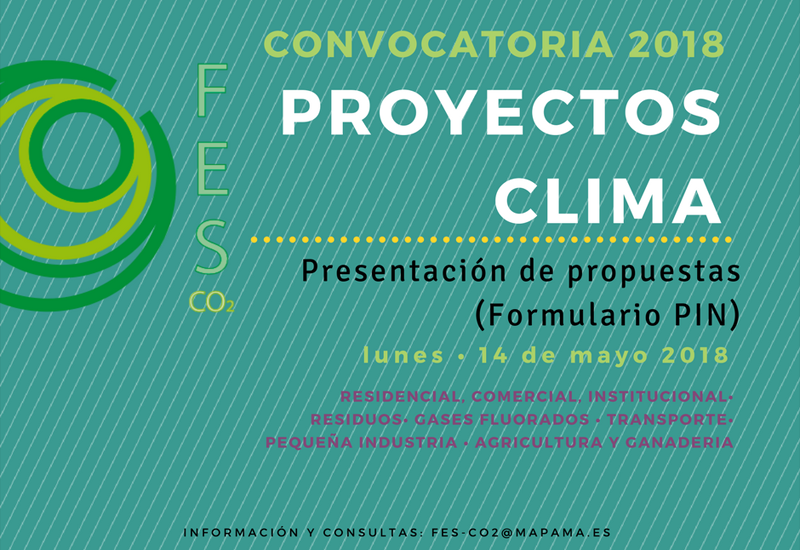 FES
$CO_2$

CONVOCATORIA 2018

PROYECTOS CLIMA

Presentación de propuestas (Formulario PIN)

lunes • 14 de mayo 2018

RESIDENCIAL, COMERCIAL, INSTITUCIONAL• RESIDUOS• GASES FLUORADOS • TRANSPORTE• PEQUEÑA INDUSTRIA • AGRICULTURA Y GANADERIA

INFORMACIÓN Y CONSULTAS: FES-CO2@MAPAMA.ES